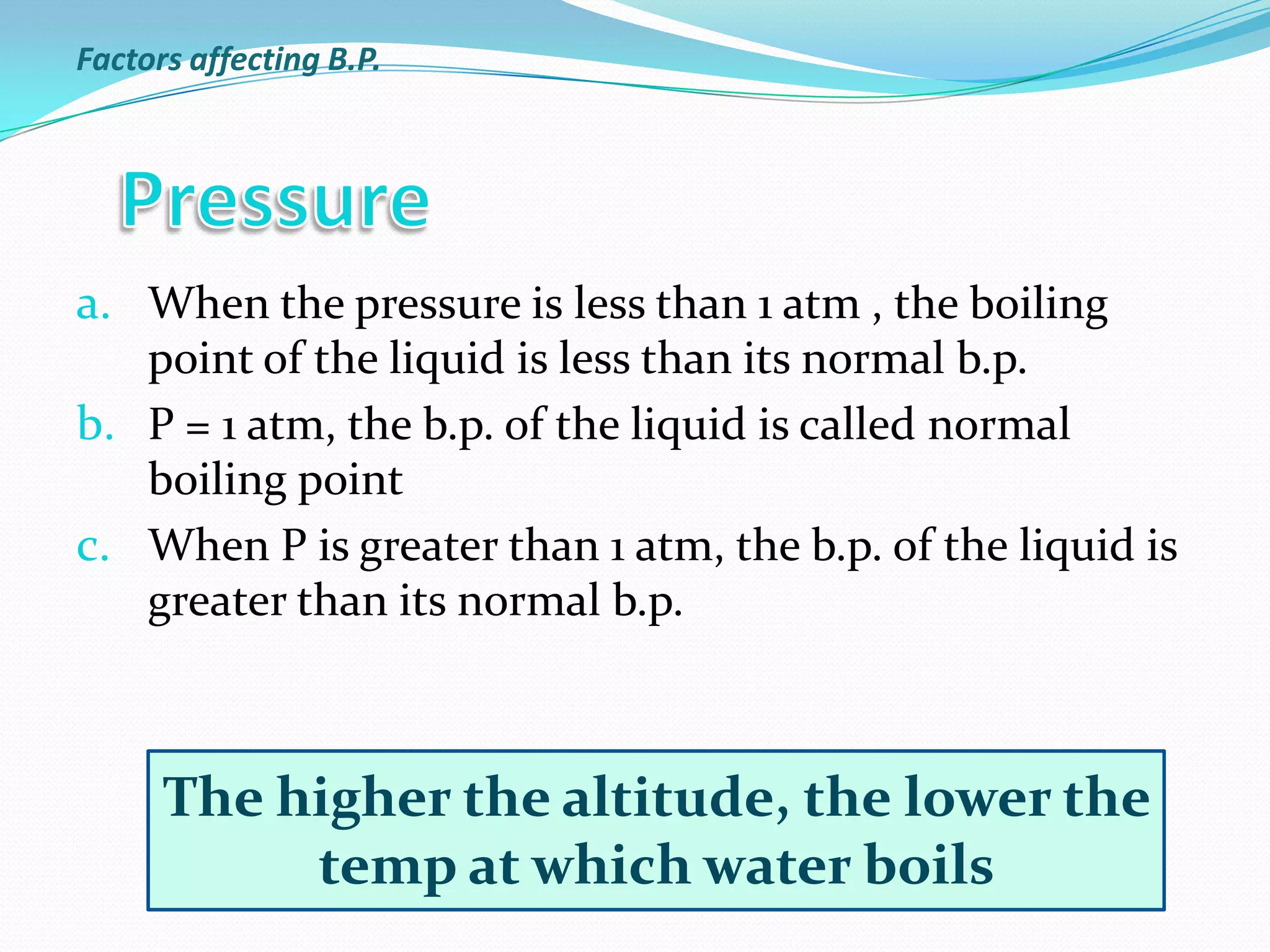 Factors affecting B.P.

Pressure

a. When the pressure is less than 1 atm , the boiling point of the liquid is less than its normal b.p.
b. P = 1 atm, the b.p. of the liquid is called normal boiling point
c. When P is greater than 1 atm, the b.p. of the liquid is greater than its normal b.p.

The higher the altitude, the lower the temp at which water boils